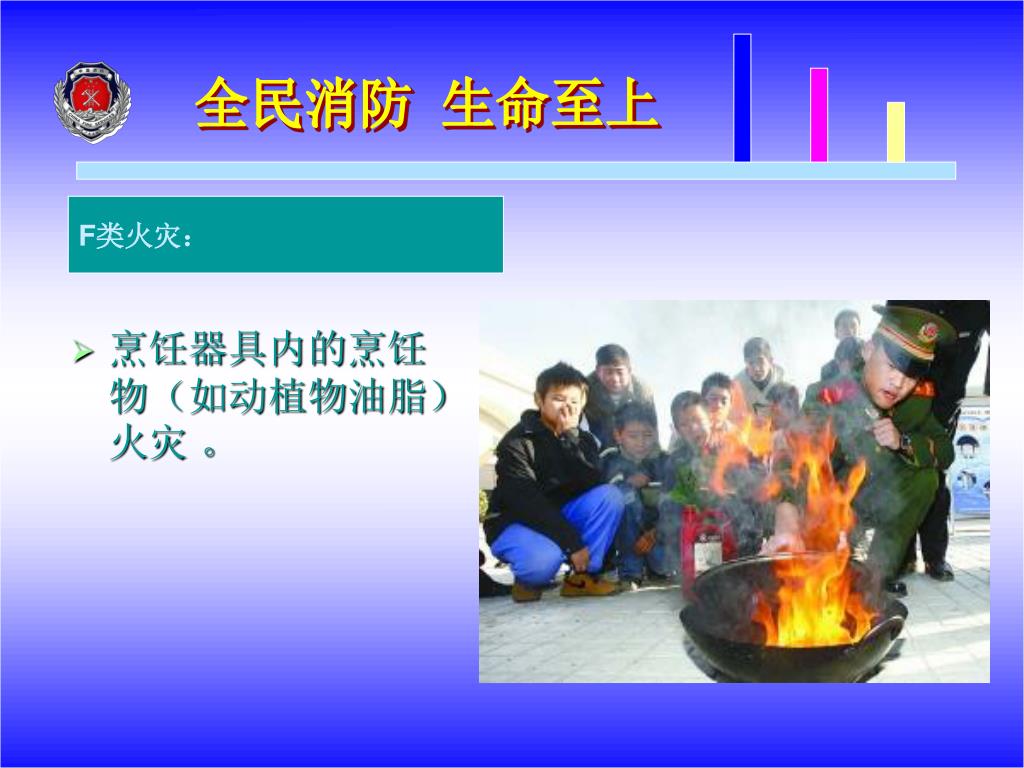 全民消防 生命至上

F类火灾：

烹饪器具内的烹饪物（如动植物油脂）火灾 。